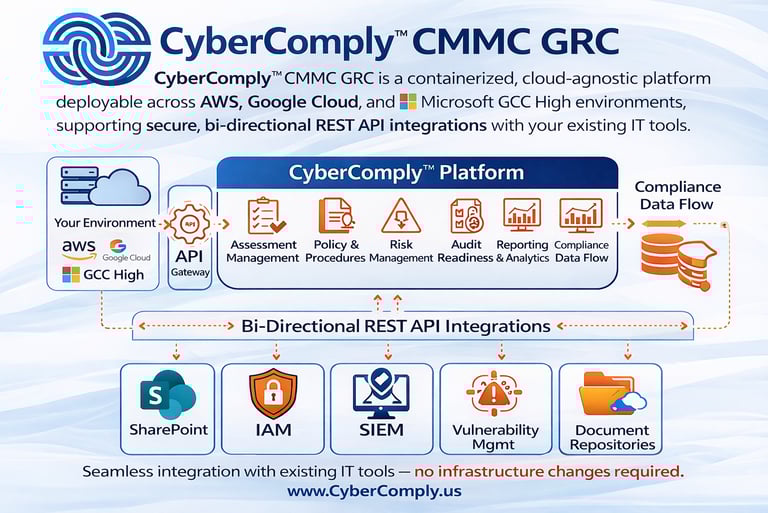 CyberComply™ CMMC GRC

CyberComply™ CMMC GRC is a containerized, cloud-agnostic platform deployable across AWS, Google Cloud, and Microsoft GCC High environments, supporting secure, bi-directional REST API integrations with your existing IT tools.

Your Environment

aws

Google Cloud

GCC High

API

API Gateway

CyberComply™ Platform

Assessment Management

Policy & Procedures

Risk Management

Audit Readiness

Reporting & Analytics

Compliance Data Flow

Compliance Data Flow

Bi-Directional REST API Integrations

SharePoint

IAM

SIEM

Vulnerability Mgmt

Document Repositories

Seamless integration with existing IT tools — no infrastructure changes required.

www.CyberComply.us